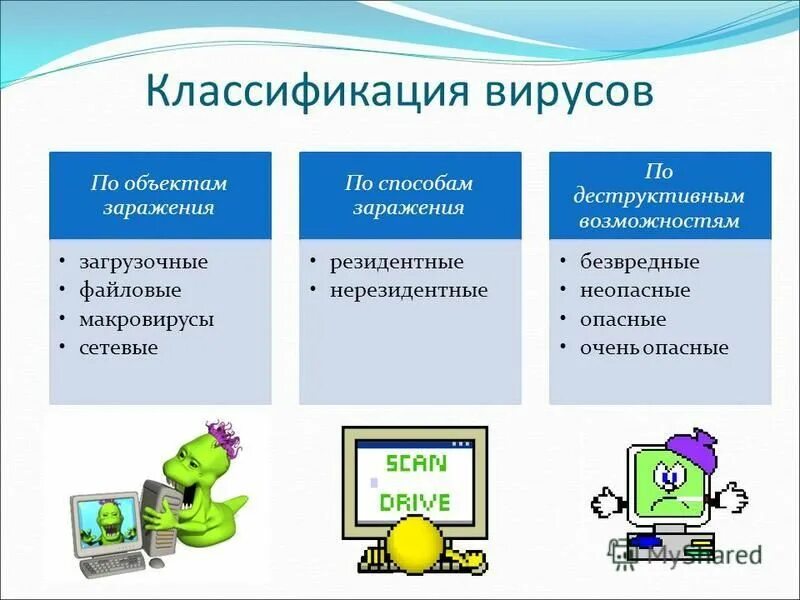 Классификация вирусов

По объектам заражения

• загрузочные
• файловые
• макровирусы
• сетевые

По способам заражения

• резидентные
• нерезидентные

По деструктивным возможностям

• безвредные
• неопасные
• опасные
• очень опасные

SCAN
DRIVE

MyShared